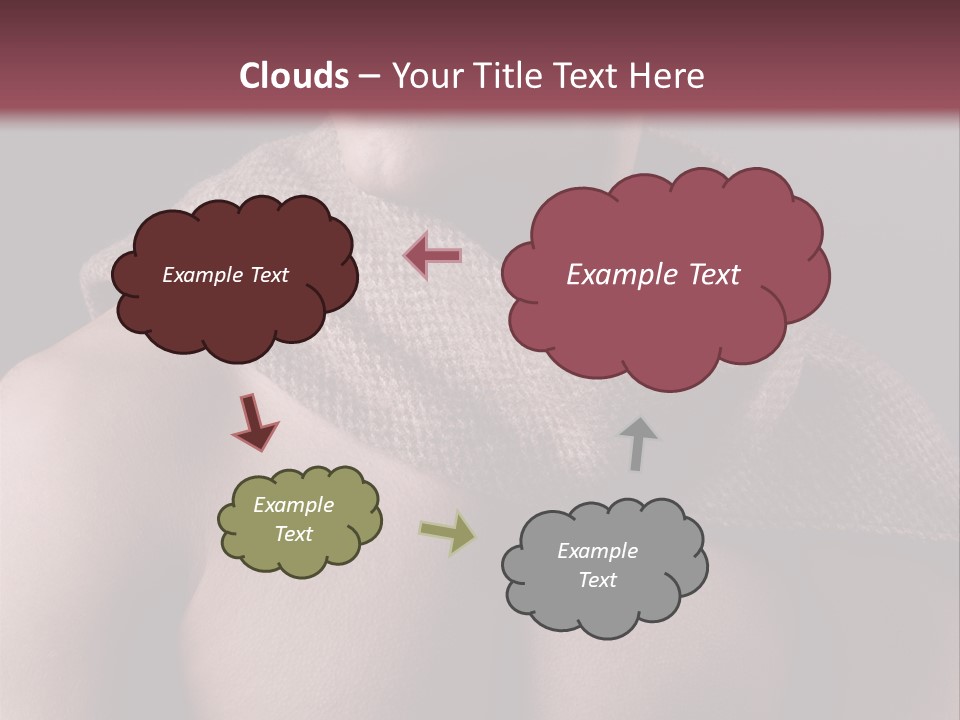 Clouds – Your Title Text Here

Example Text

Example Text

Example Text

Example Text